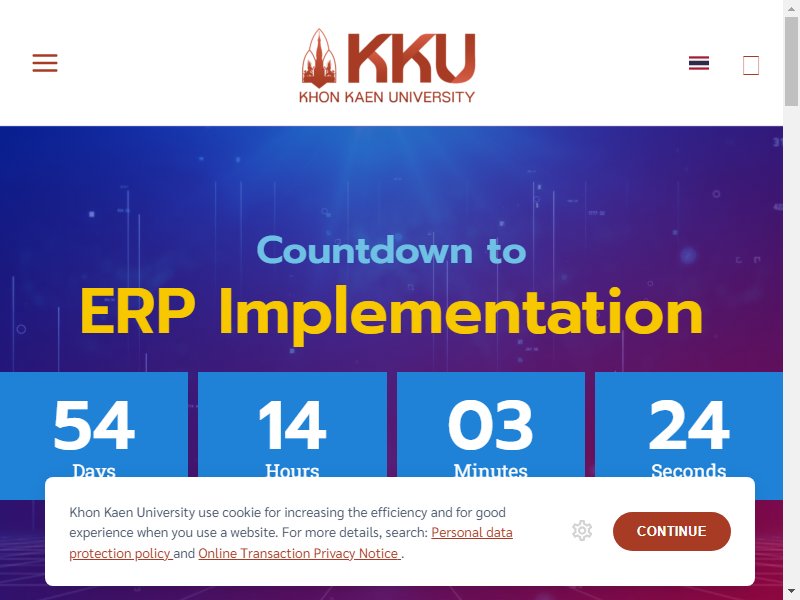 KKU
KHON KAEN UNIVERSITY

Countdown to
ERP Implementation

54
Days

14
Hours

03
Minutes

24
Seconds

Khon Kaen University use cookie for increasing the efficiency and for good experience when you use a website. For more details, search: Personal data protection policy and Online Transaction Privacy Notice .

CONTINUE